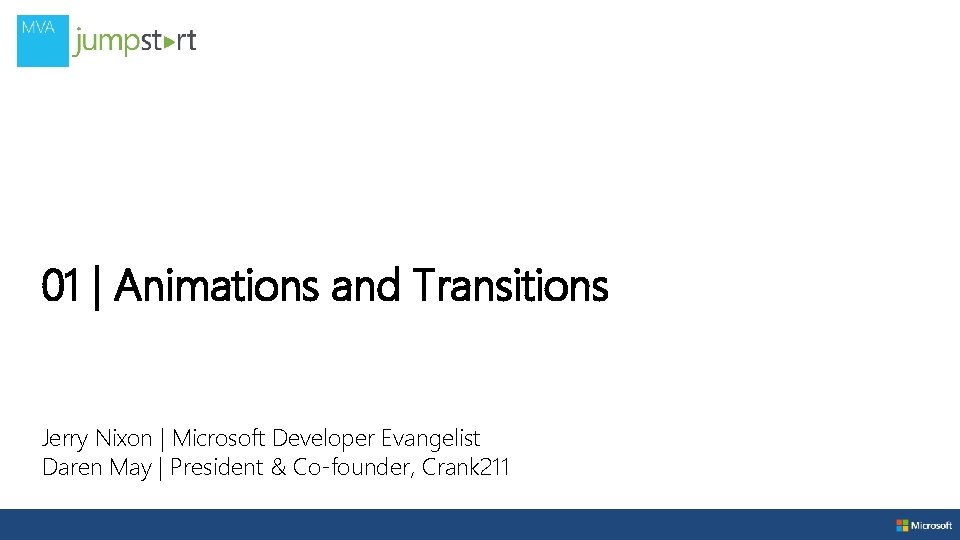 MVA jumpstart

01 | Animations and Transitions

Jerry Nixon | Microsoft Developer Evangelist
Daren May | President & Co-founder, Crank211

Microsoft